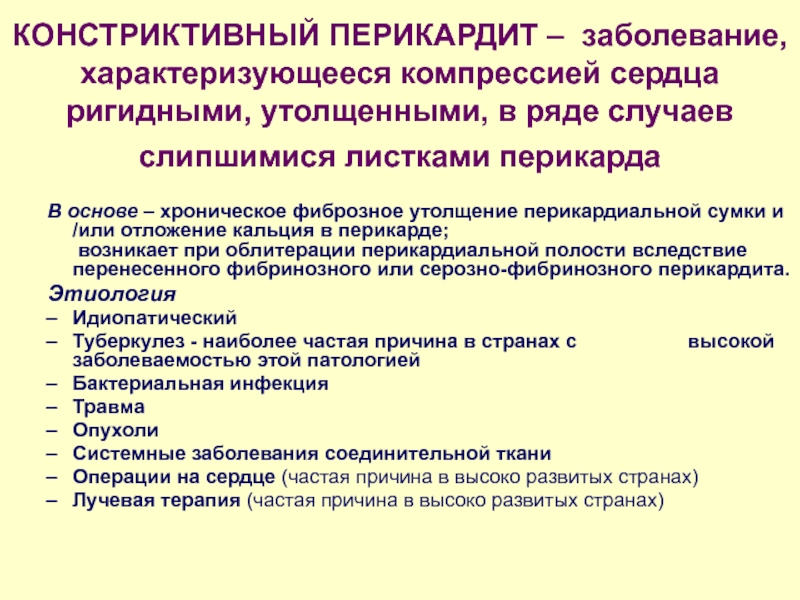 КОНСТРИКТИВНЫЙ ПЕРИКАРДИТ – заболевание, характеризующееся компрессией сердца ригидными, утолщенными, в ряде случаев слипшимися листками перикарда

В основе – хроническое фиброзное утолщение перикардиальной сумки и /или отложение кальция в перикарде;
возникает при облитерации перикардиальной полости вследствие перенесенного фибринозного или серозно-фибринозного перикардита.

Этиология
– Идиопатический
– Туберкулез - наиболее частая причина в странах с высокой заболеваемостью этой патологией
– Бактериальная инфекция
– Травма
– Опухоли
– Системные заболевания соединительной ткани
– Операции на сердце (частая причина в высоко развитых странах)
– Лучевая терапия (частая причина в высоко развитых странах)